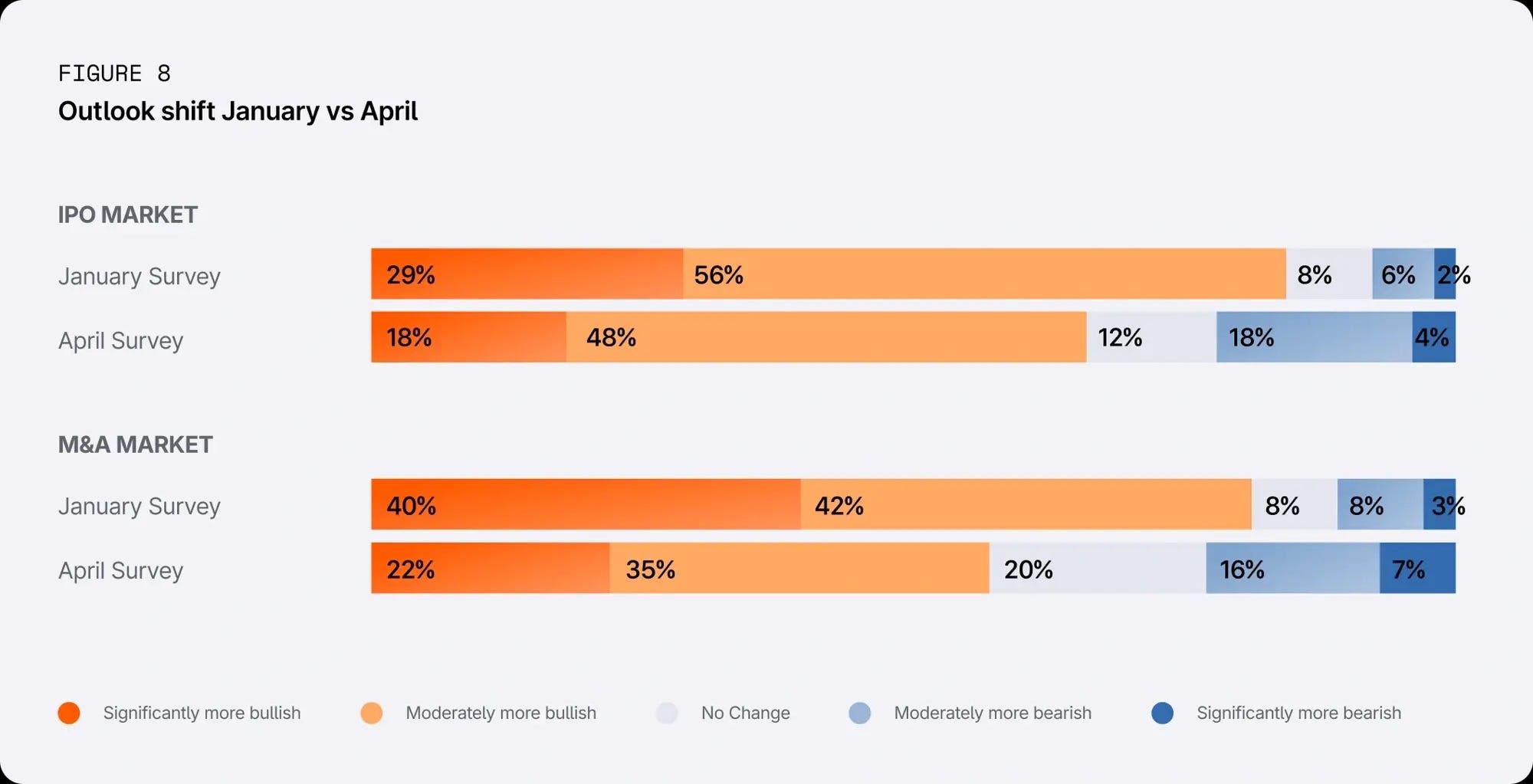 FIGURE 8
Outlook shift January vs April

IPO MARKET

January Survey 29% 56% 8% 6% 2%

April Survey 18% 48% 12% 18% 4%

M&A MARKET

January Survey 40% 42% 8% 8% 3%

April Survey 22% 35% 20% 16% 7%

Significantly more bullish Moderately more bullish No Change Moderately more bearish Significantly more bearish